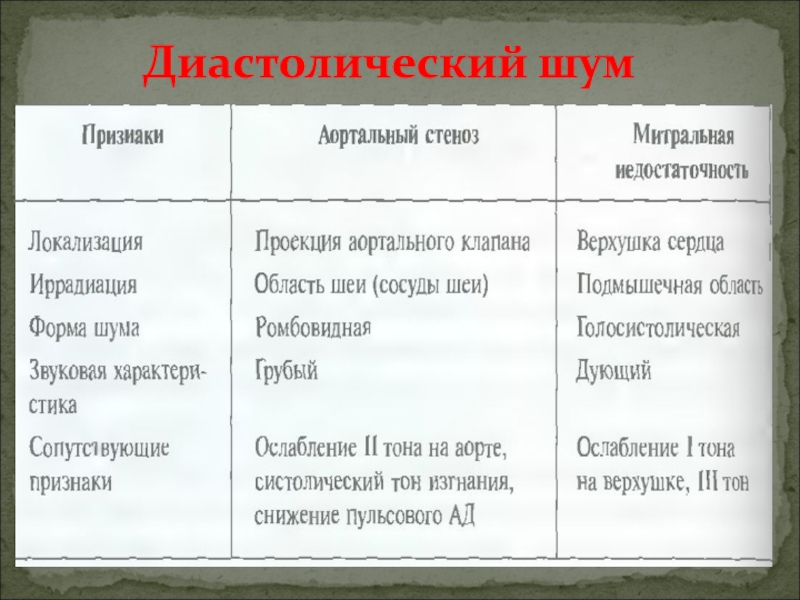 Диастолический шум

| Признаки | Аортальный стеноз | Митральная недостаточность |
|---|---|---|
| Локализация | Проекция аортального клапана | Верхушка сердца |
| Иррадиация | Область шеи (сосуды шеи) | Подмышечная область |
| Форма шума | Ромбовидная | Голосистолическая |
| Звуковая характеристика | Грубый | Дующий |
| Сопутствующие признаки | Ослабление II тона на аорте, систолический тон изгнания, снижение пульсового АД | Ослабление I тона на верхушке, III тон |